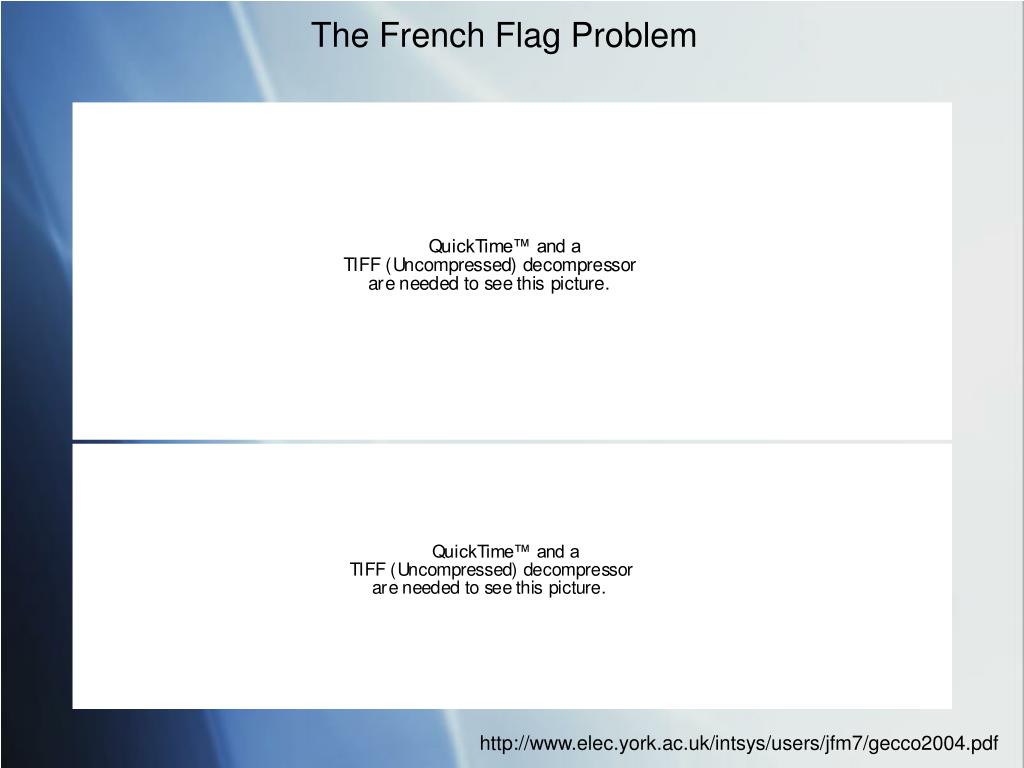 The French Flag Problem

QuickTime™ and a
TIFF (Uncompressed) decompressor
are needed to see this picture.

QuickTime™ and a
TIFF (Uncompressed) decompressor
are needed to see this picture.

http://www.elec.york.ac.uk/intsys/users/jfm7/gecco2004.pdf